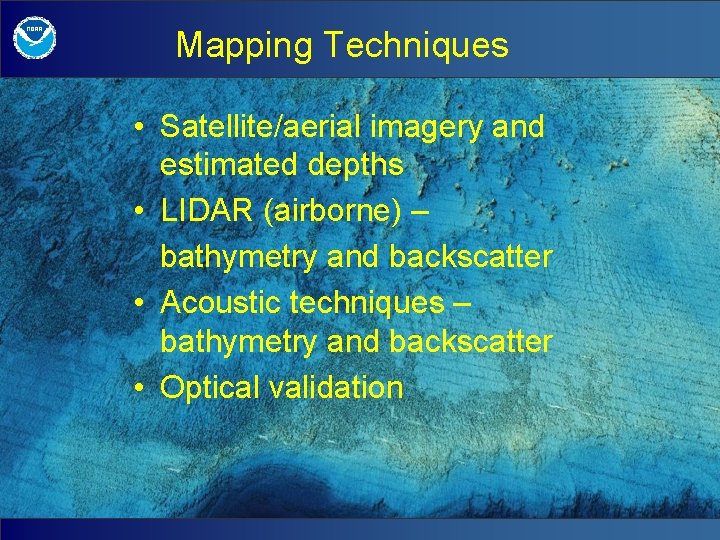 NOAA

Mapping Techniques

• Satellite/aerial imagery and estimated depths
• LIDAR (airborne) – bathymetry and backscatter
• Acoustic techniques – bathymetry and backscatter
• Optical validation